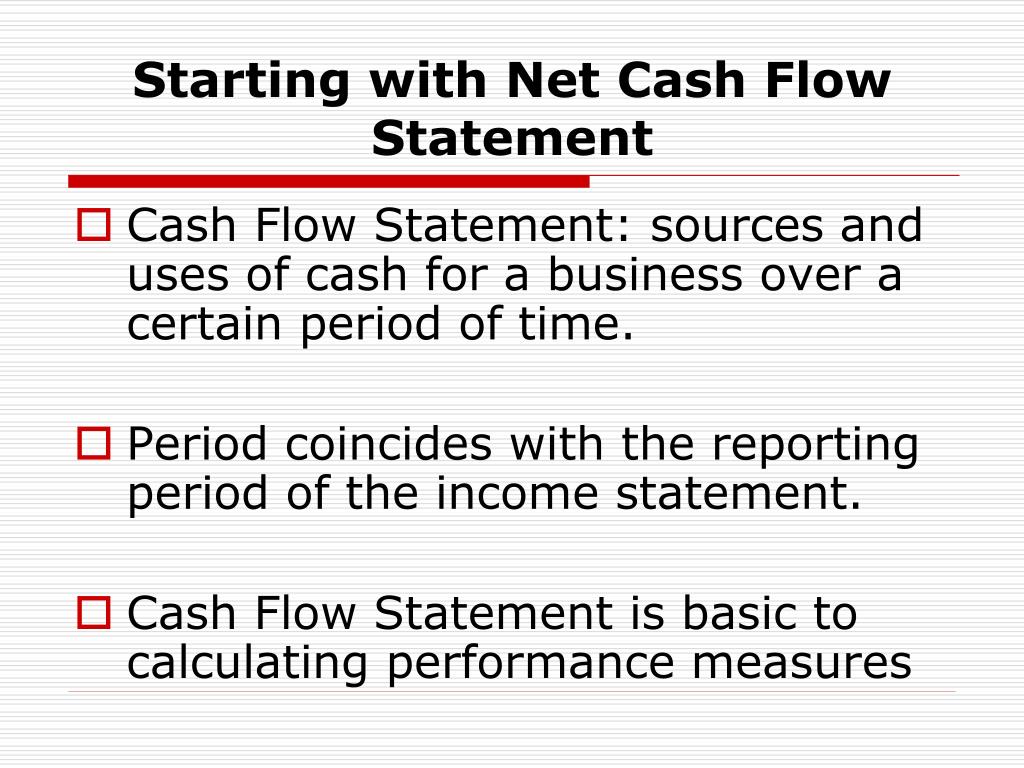 Starting with Net Cash Flow Statement

Cash Flow Statement: sources and uses of cash for a business over a certain period of time.

Period coincides with the reporting period of the income statement.

Cash Flow Statement is basic to calculating performance measures